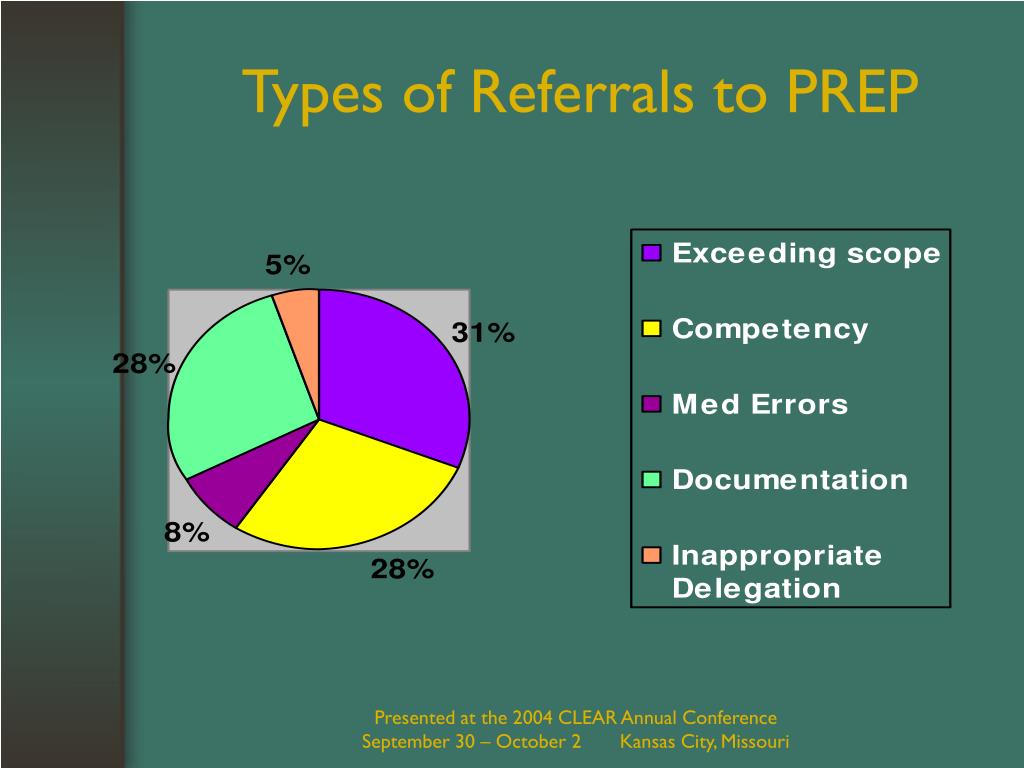 Types of Referrals to PREP

5%
31%
28%
8%
28%

Exceeding scope
Competency
Med Errors
Documentation
Inappropriate Delegation

Presented at the 2004 CLEAR Annual Conference
September 30 – October 2 Kansas City, Missouri